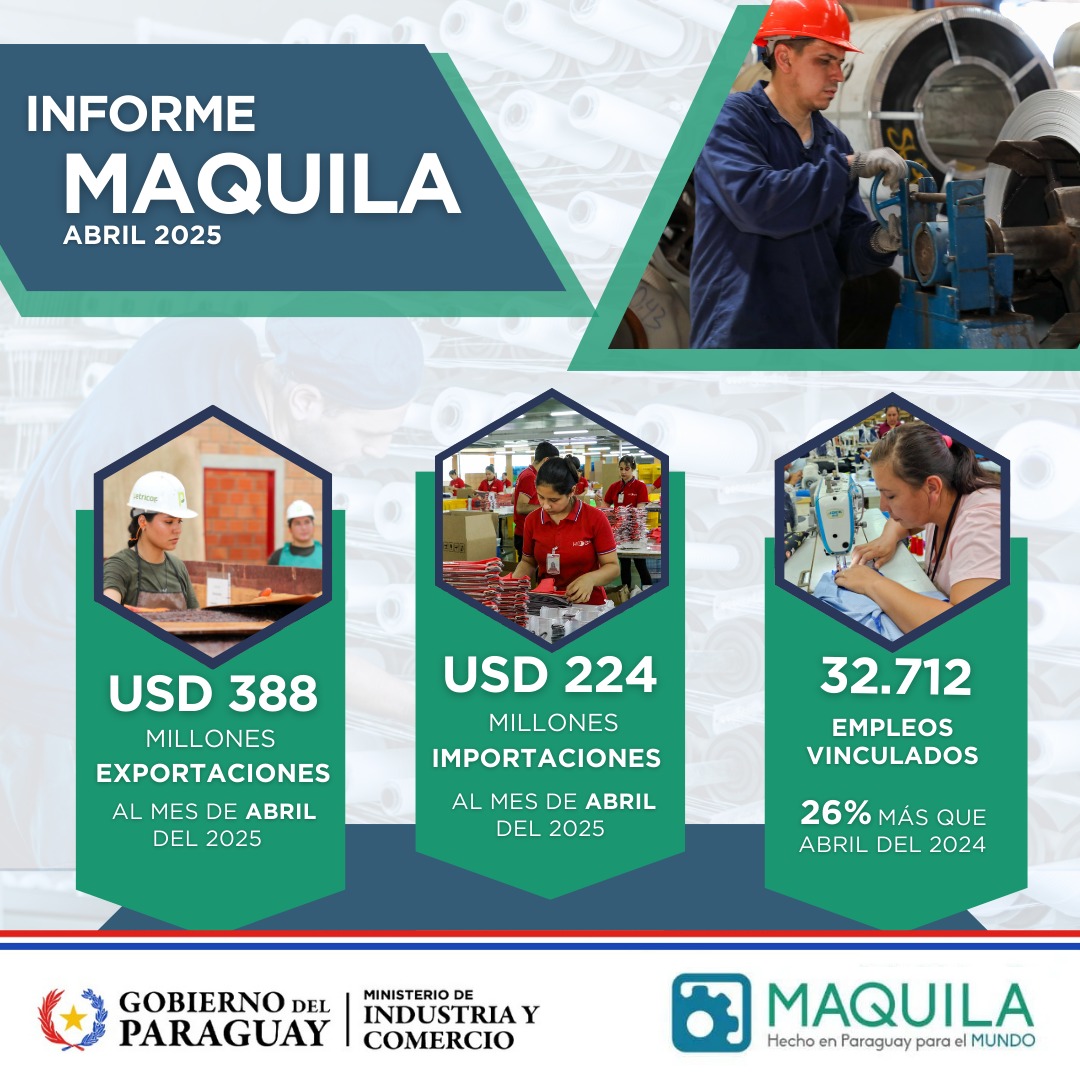 INFORME
MAQUILA
ABRIL 2025

USD 388
MILLONES
EXPORTACIONES
AL MES DE ABRIL DEL 2025

USD 224
MILLONES
IMPORTACIONES
AL MES DE ABRIL DEL 2025

32.712
EMPLEOS VINCULADOS
26% MÁS QUE ABRIL DEL 2024

GOBIERNO DEL PARAGUAY
MINISTERIO DE INDUSTRIA Y COMERCIO

MAQUILA
Hecho en Paraguay para el MUNDO